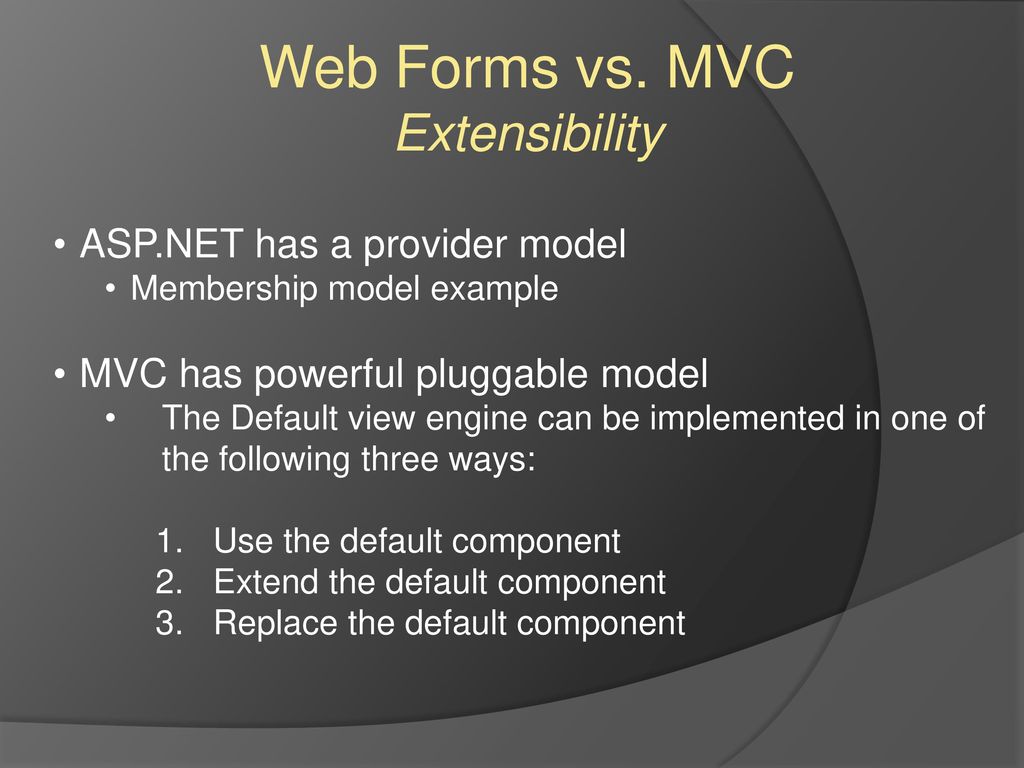 Web Forms vs. MVC
Extensibility

• ASP.NET has a provider model
• Membership model example

• MVC has powerful pluggable model
• The Default view engine can be implemented in one of the following three ways:

1. Use the default component
2. Extend the default component
3. Replace the default component